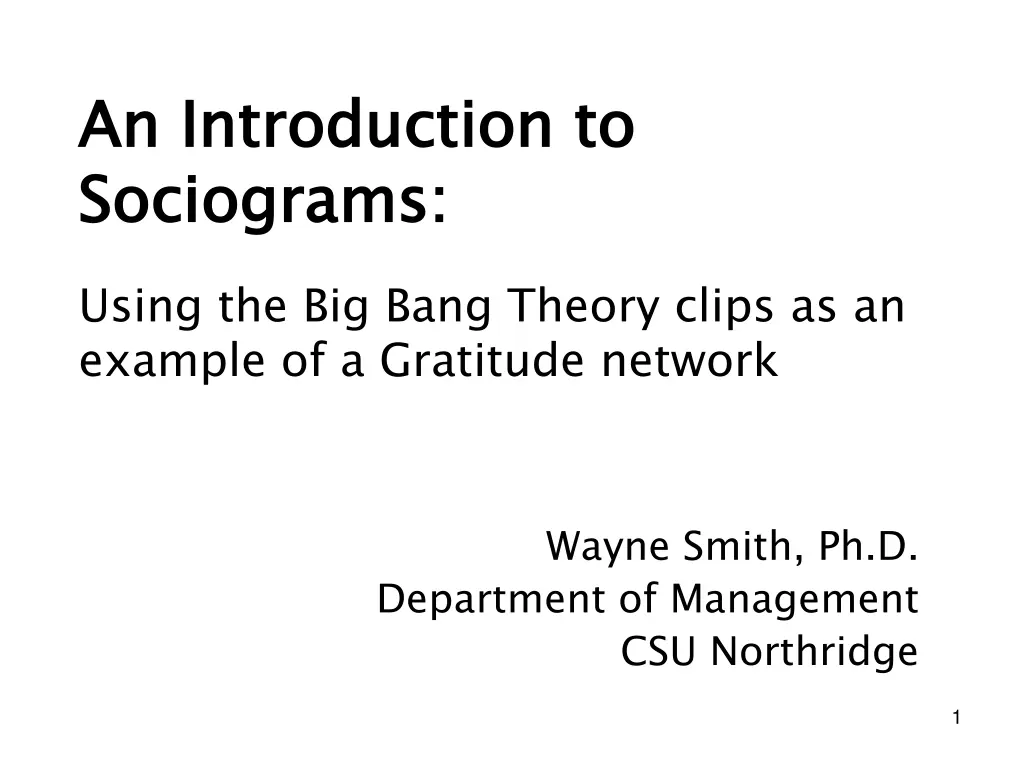 An Introduction to Sociograms:

Using the Big Bang Theory clips as an example of a Gratitude network

Wayne Smith, Ph.D.
Department of Management
CSU Northridge

1